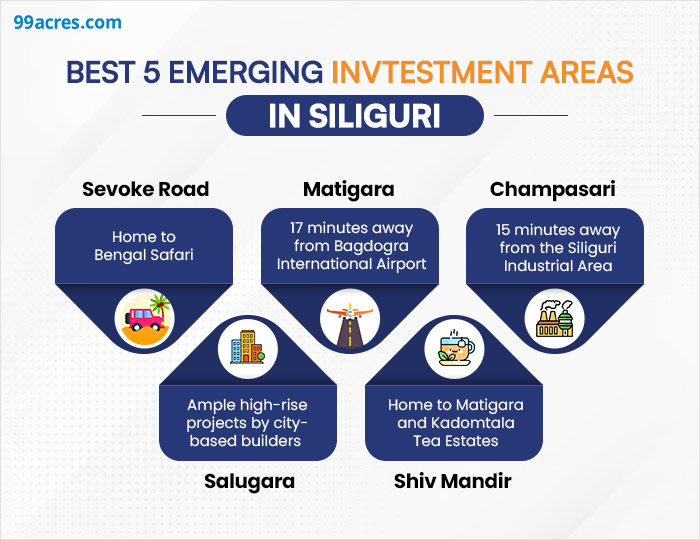 99acres.com

BEST 5 EMERGING INVTESTMENT AREAS

IN SILIGURI

Sevoke Road

Home to Bengal Safari

Matigara

17 minutes away from Bagdogra International Airport

Champasari

15 minutes away from the Siliguri Industrial Area

Ample high-rise projects by city-based builders

Salugara

Home to Matigara and Kadomtala Tea Estates

Shiv Mandir